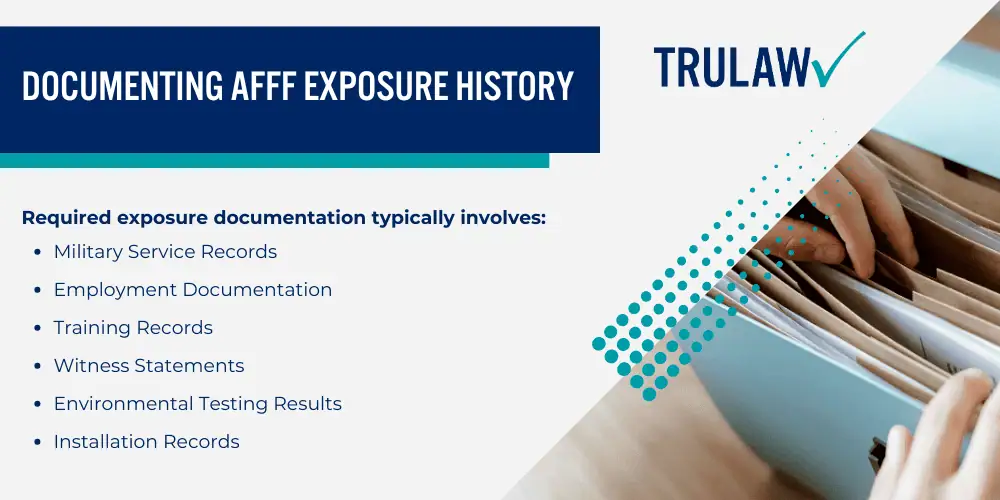 DOCUMENTING AFFF EXPOSURE HISTORY

TRULAW

Required exposure documentation typically involves:

- Military Service Records
- Employment Documentation
- Training Records
- Witness Statements
- Environmental Testing Results
- Installation Records